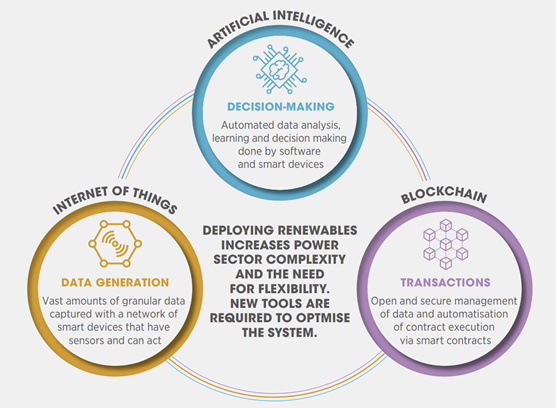 ARTIFICIAL INTELLIGENCE

DECISION-MAKING

Automated data analysis, learning and decision making done by software and smart devices

INTERNET OF THINGS

DATA GENERATION

Vast amounts of granular data captured with a network of smart devices that have sensors and can act

DEPLOYING RENEWABLES INCREASES POWER SECTOR COMPLEXITY AND THE NEED FOR FLEXIBILITY. NEW TOOLS ARE REQUIRED TO OPTMISE THE SYSTEM.

BLOCKCHAIN

TRANSACTIONS

Open and secure management of data and automatisation of contract execution via smart contracts